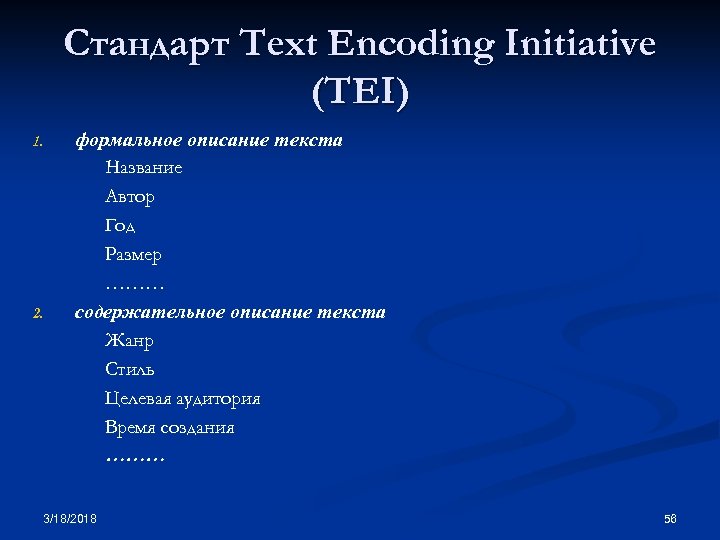 Стандарт Text Encoding Initiative (TEI)

1. формальное описание текста

Название

Автор

Год

Размер

………

2. содержательное описание текста

Жанр

Стиль

Целевая аудитория

Время создания

………

3/18/2018

56